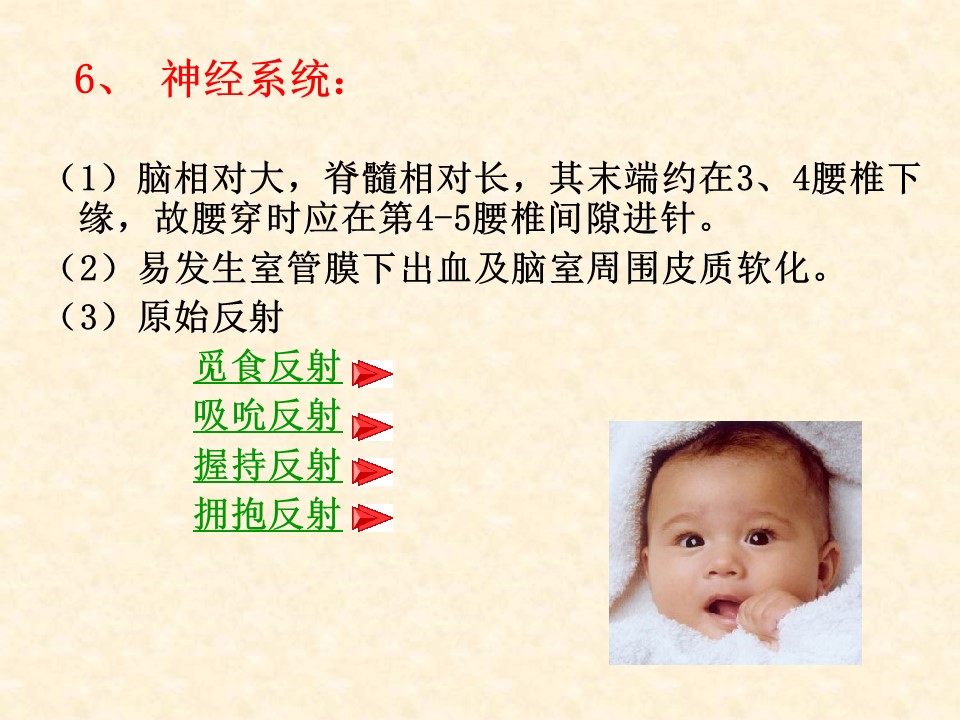 6、 神经系统：

（1）脑相对大，脊髓相对长，其末端约在3、4腰椎下缘，故腰穿时应在第4-5腰椎间隙进针。

（2）易发生室管膜下出血及脑室周围皮质软化。

（3）原始反射

觅食反射

吸吮反射

握持反射

拥抱反射